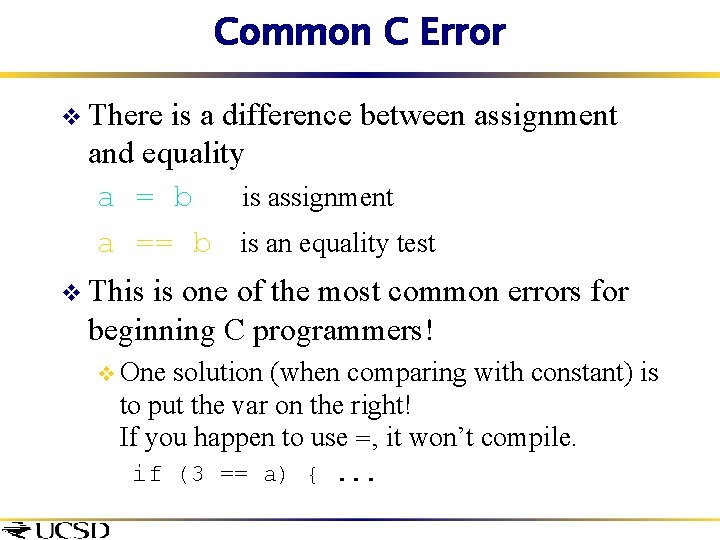 Common C Error

❖ There is a difference between assignment and equality

a = b is assignment

a == b is an equality test

❖ This is one of the most common errors for beginning C programmers!

❖ One solution (when comparing with constant) is to put the var on the right!
If you happen to use =, it won't compile.

if (3 == a) { ...

UCSD